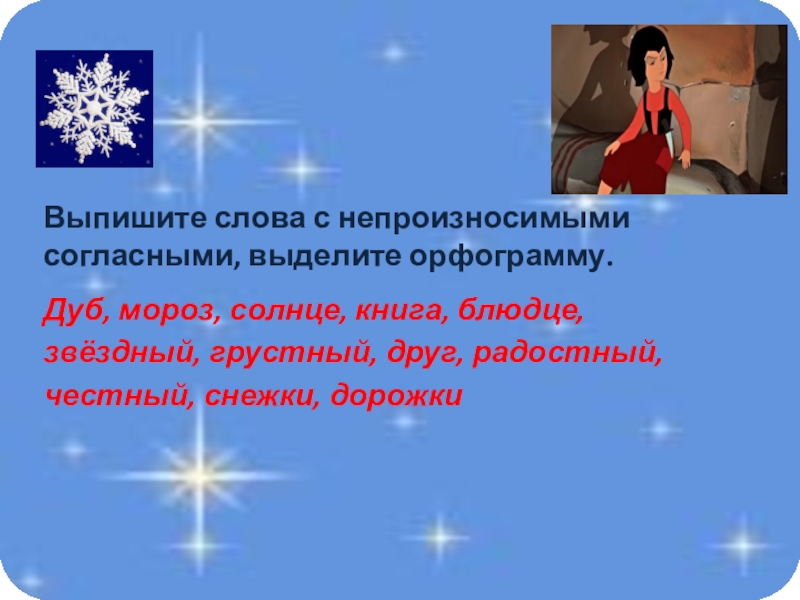 Выпишите слова с непроизносимыми согласными, выделите орфограмму.

Дуб, мороз, солнце, книга, блюдце, звёздный, грустный, друг, радостный, честный, снежки, дорожки